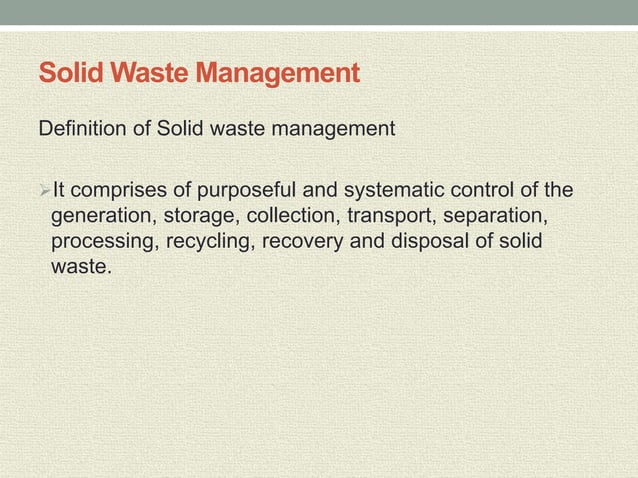 Solid Waste Management

Definition of Solid waste management

➢It comprises of purposeful and systematic control of the generation, storage, collection, transport, separation, processing, recycling, recovery and disposal of solid waste.